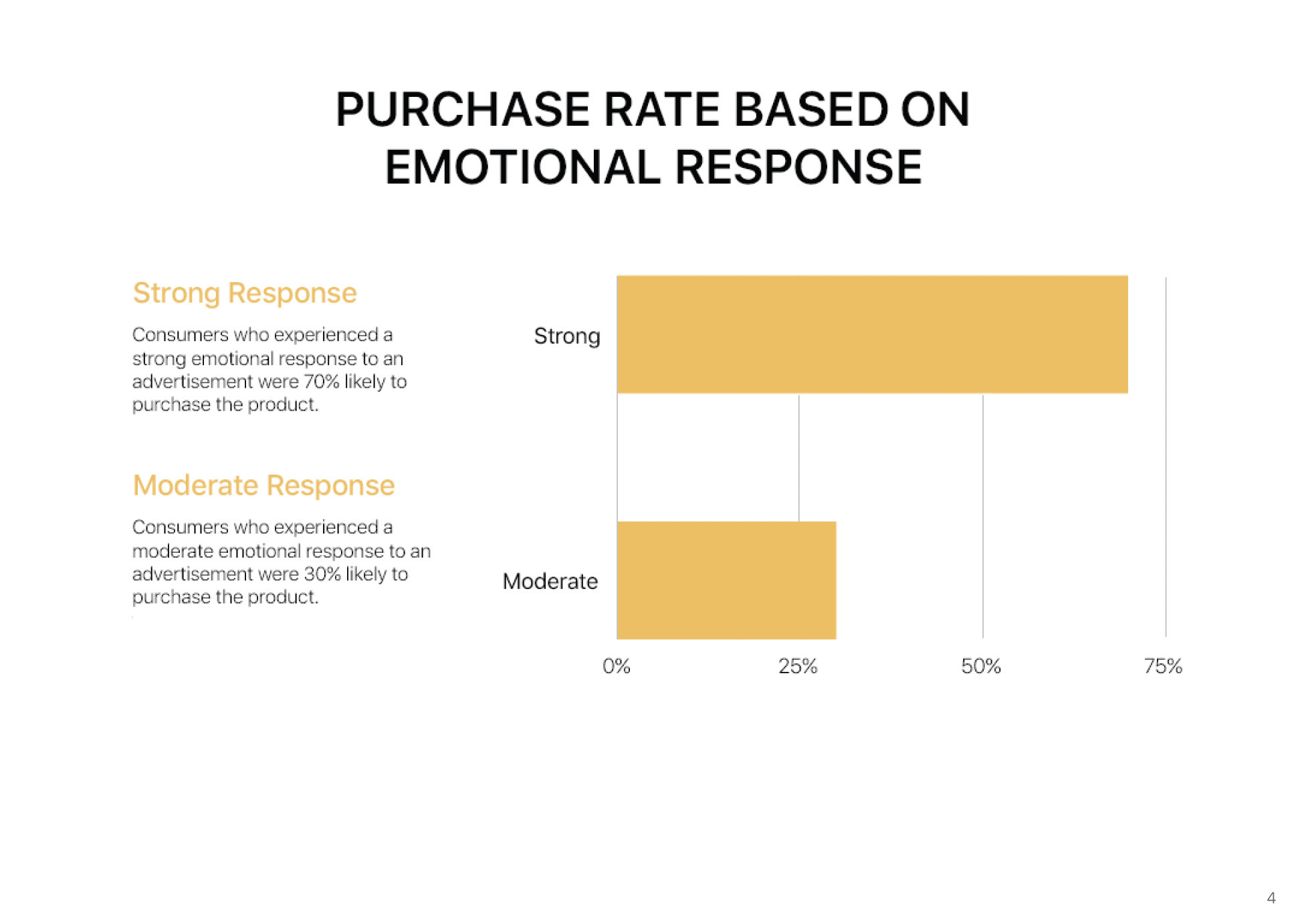 PURCHASE RATE BASED ON EMOTIONAL RESPONSE

Strong Response

Consumers who experienced a strong emotional response to an advertisement were 70% likely to purchase the product.

Moderate Response

Consumers who experienced a moderate emotional response to an advertisement were 30% likely to purchase the product.

Strong

Moderate

0%

25%

50%

75%

4